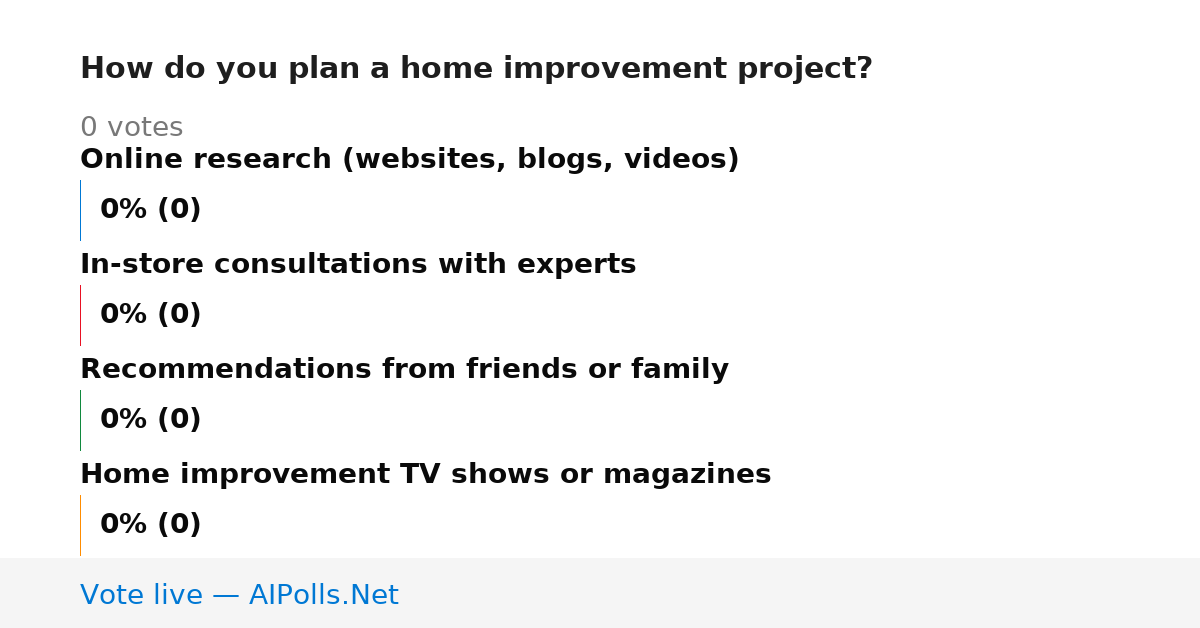 How do you plan a home improvement project?

0 votes

Online research (websites, blogs, videos)

0% (0)

In-store consultations with experts

0% (0)

Recommendations from friends or family

0% (0)

Home improvement TV shows or magazines

0% (0)

Vote live — AIPolls.Net